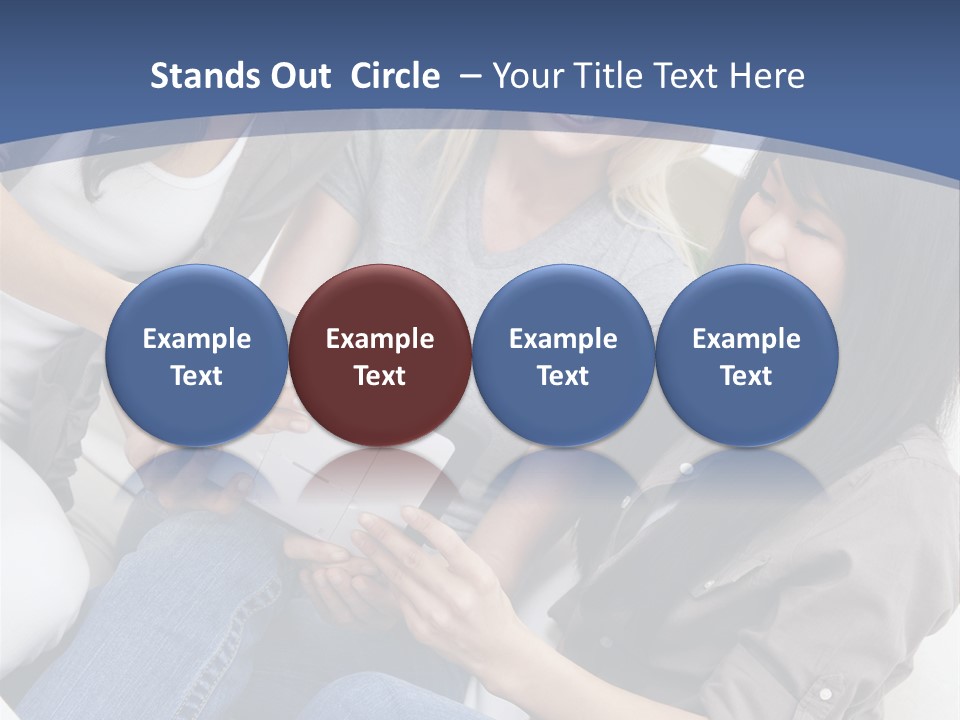 Stands Out  Circle  – Your Title Text Here

Example Text

Example Text

Example Text

Example Text